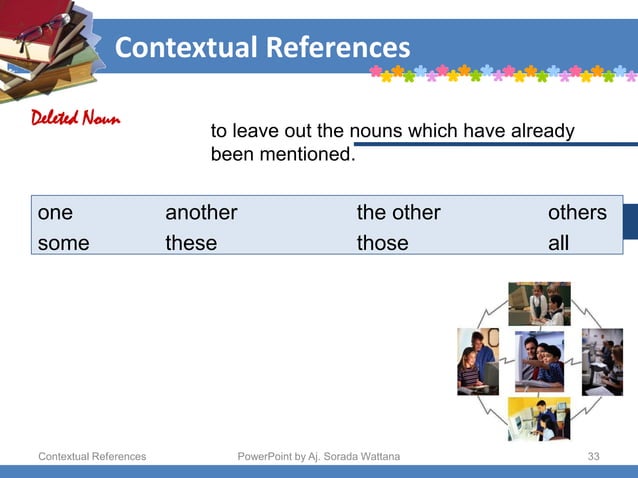 Contextual References

Deleted Noun

to leave out the nouns which have already been mentioned.

| one | another | the other | others |
|---|---|---|---|
| some | these | those | all |

Contextual References

PowerPoint by Aj. Sorada Wattana

33